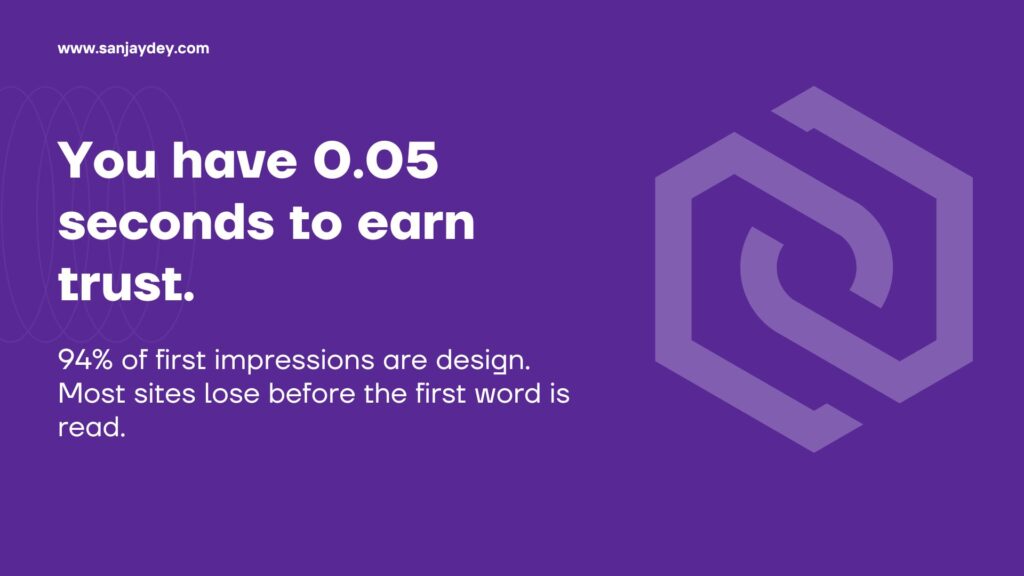 www.sanjaydey.com

You have 0.05 seconds to earn trust.

94% of first impressions are design. Most sites lose before the first word is read.